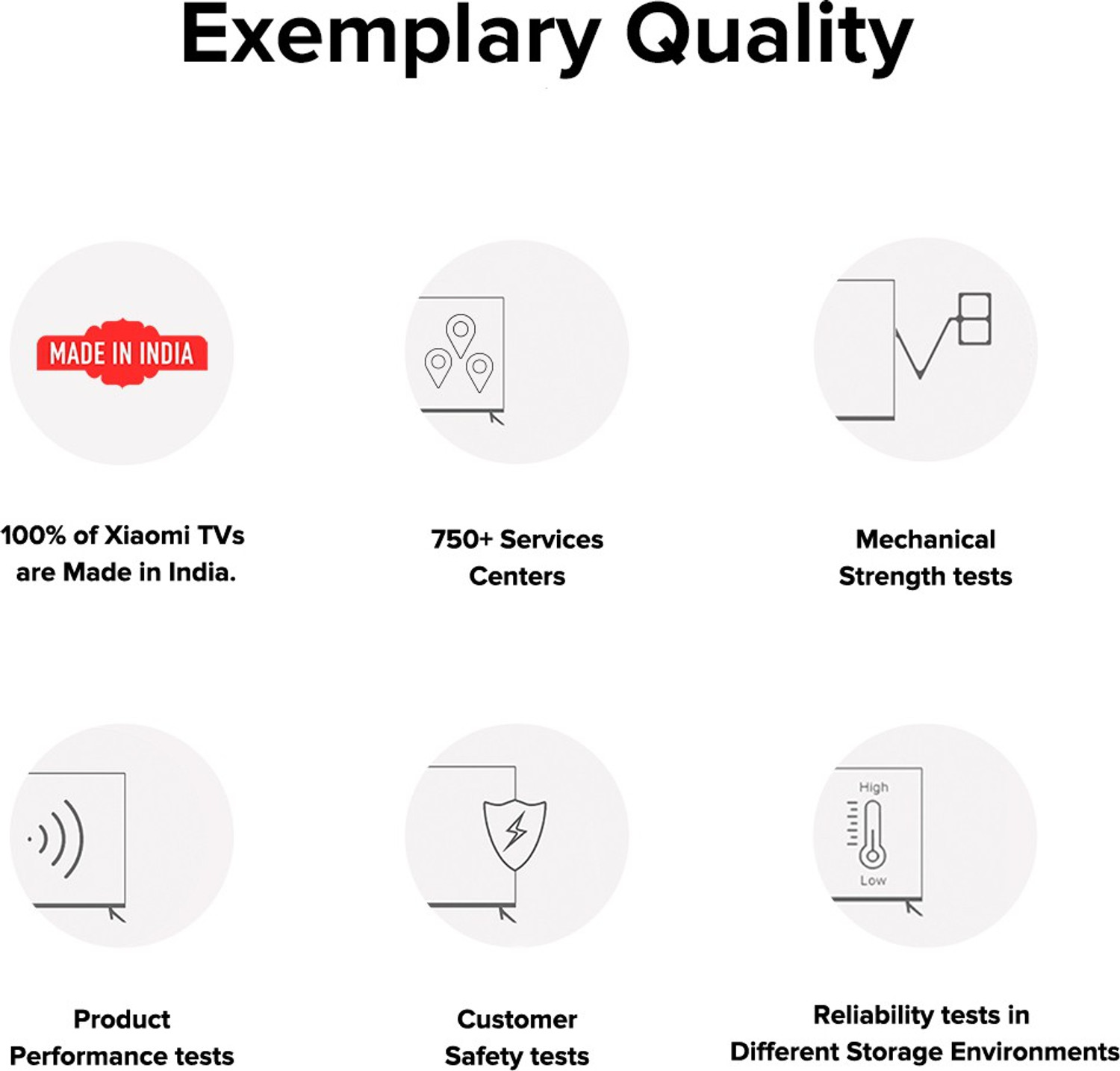 Exemplary Quality

MADE IN INDIA

100% of Xiaomi TVs are Made in India.

750+ Services Centers

Mechanical Strength tests

Product Performance tests

Customer Safety tests

High

Low

Reliability tests in Different Storage Environments